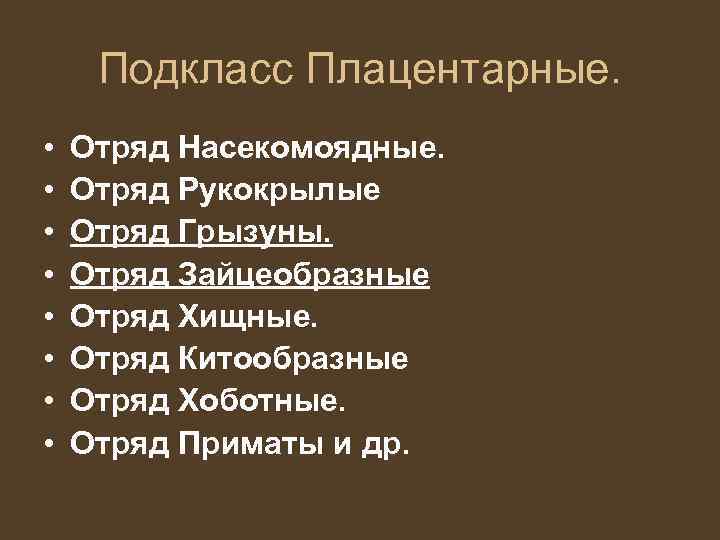 Подкласс Плацентарные.

• Отряд Насекомоядные.
• Отряд Рукокрылые
• Отряд Грызуны.
• Отряд Зайцеобразные
• Отряд Хищные.
• Отряд Китообразные
• Отряд Хоботные.
• Отряд Приматы и др.